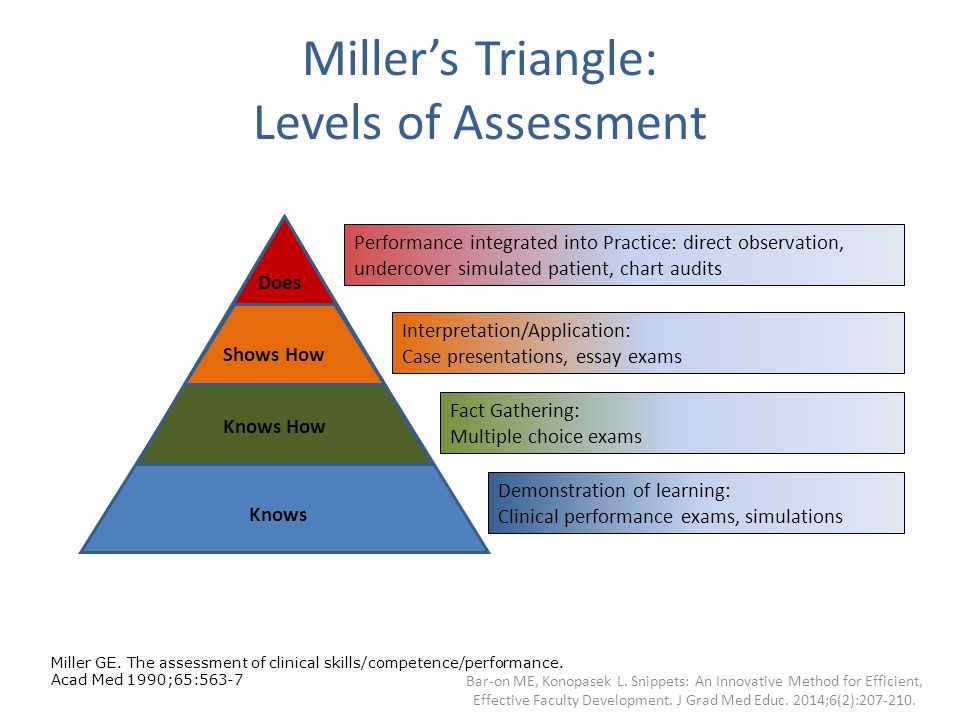 Miller's Triangle:
Levels of Assessment

Does

Shows How

Knows How

Knows

Performance integrated into Practice: direct observation, undercover simulated patient, chart audits

Interpretation/Application:
Case presentations, essay exams

Fact Gathering:
Multiple choice exams

Demonstration of learning:
Clinical performance exams, simulations

Miller GE. The assessment of clinical skills/competence/performance. Acad Med 1990;65:563-7

Bar-on ME, Konopasek L. Snippets: An Innovative Method for Efficient, Effective Faculty Development. J Grad Med Educ. 2014;6(2):207-210.